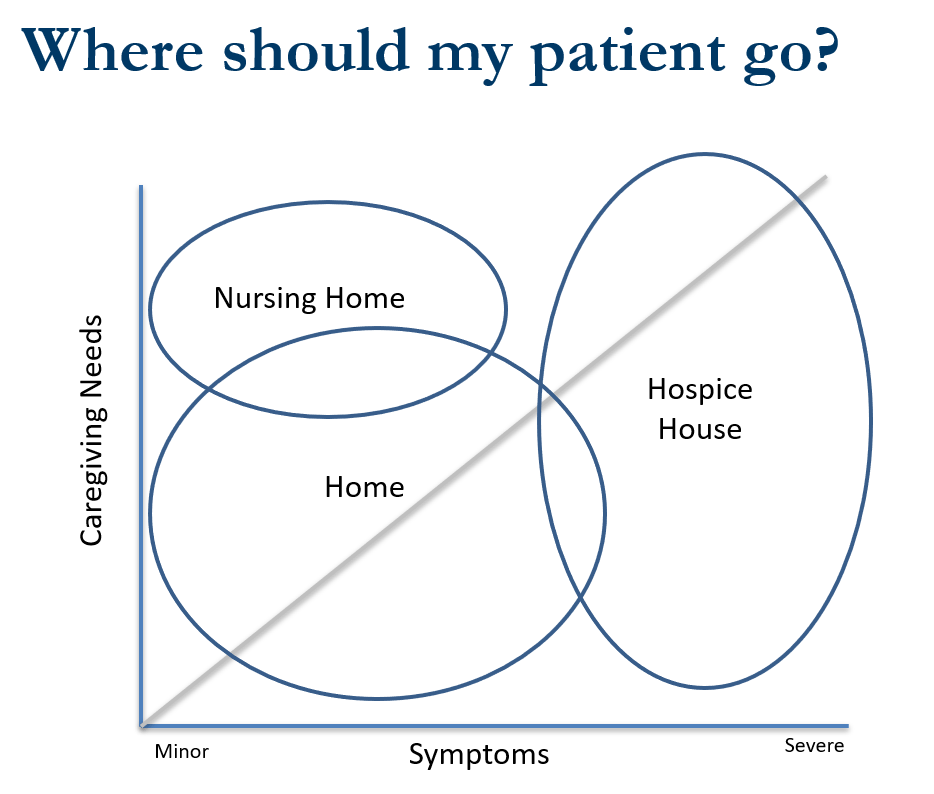 Where should my patient go?

Caregiving Needs

Nursing Home

Home

Hospice House

Minor

Symptoms

Severe